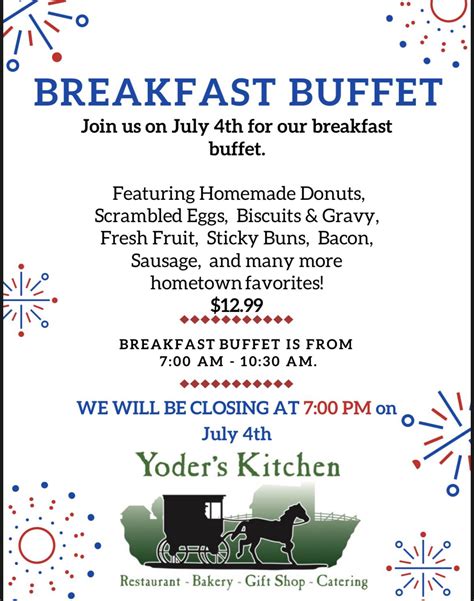 BREAKFAST BUFFET

Join us on July 4th for our breakfast buffet.

Featuring Homemade Donuts, Scrambled Eggs, Biscuits & Gravy, Fresh Fruit, Sticky Buns, Bacon, Sausage, and many more hometown favorites!
$12.99

BREAKFAST BUFFET IS FROM 7:00 AM - 10:30 AM.

WE WILL BE CLOSING AT 7:00 PM on July 4th

Yoder's Kitchen

Restaurant - Bakery - Gift Shop - Catering